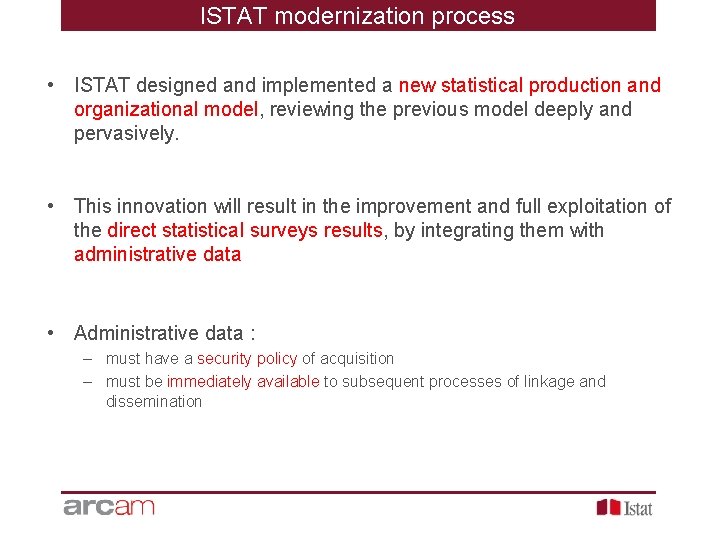 ISTAT modernization process

• ISTAT designed and implemented a new statistical production and organizational model, reviewing the previous model deeply and pervasively.

• This innovation will result in the improvement and full exploitation of the direct statistical surveys results, by integrating them with administrative data

• Administrative data :
– must have a security policy of acquisition
– must be immediately available to subsequent processes of linkage and dissemination

arcam

Istat